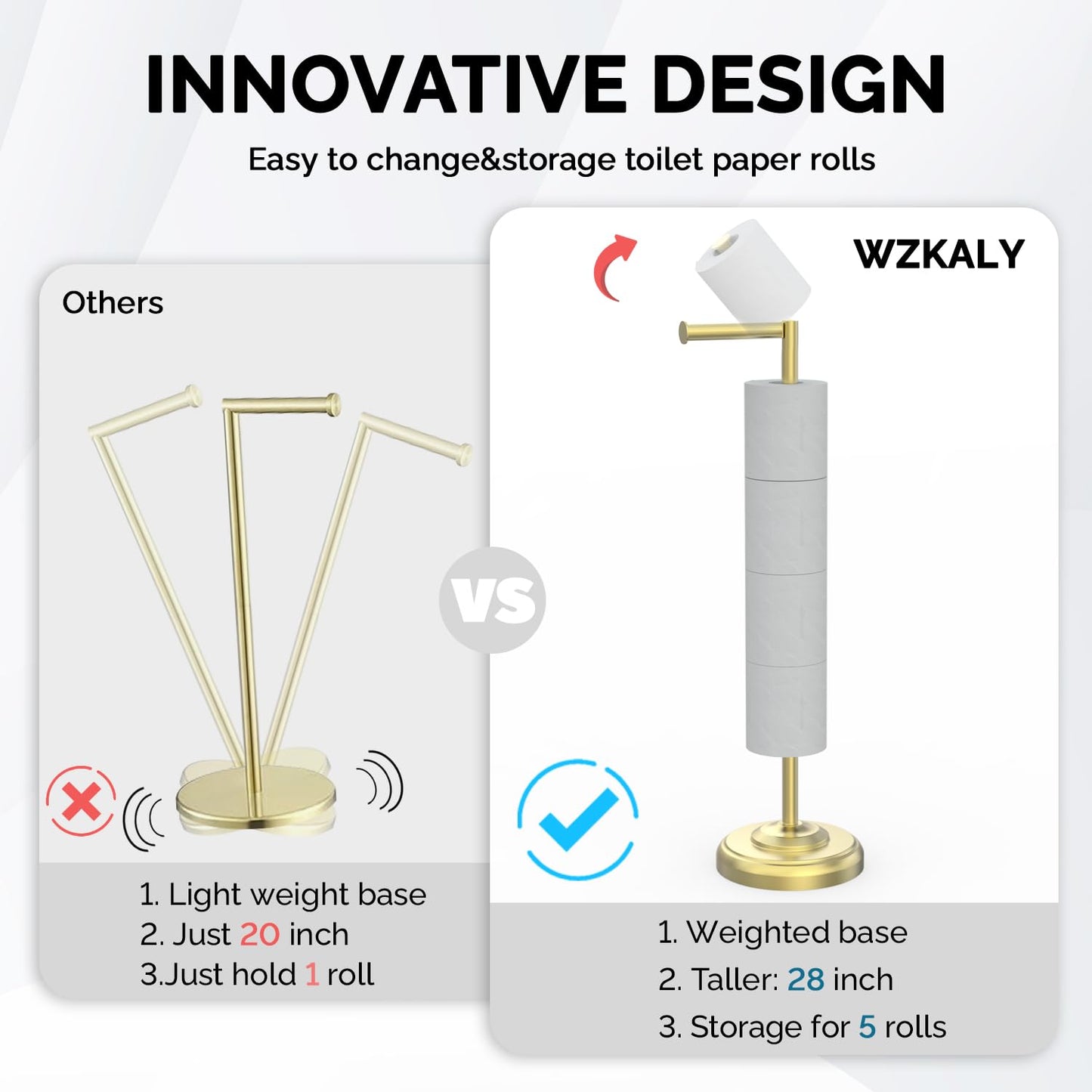 INNOVATIVE DESIGN

Easy to change&storage toilet paper rolls

Others

1. Light weight base
2. Just 20 inch
3.Just hold 1 roll

VS

WZKALY

1. Weighted base
2. Taller: 28 inch
3. Storage for 5 rolls